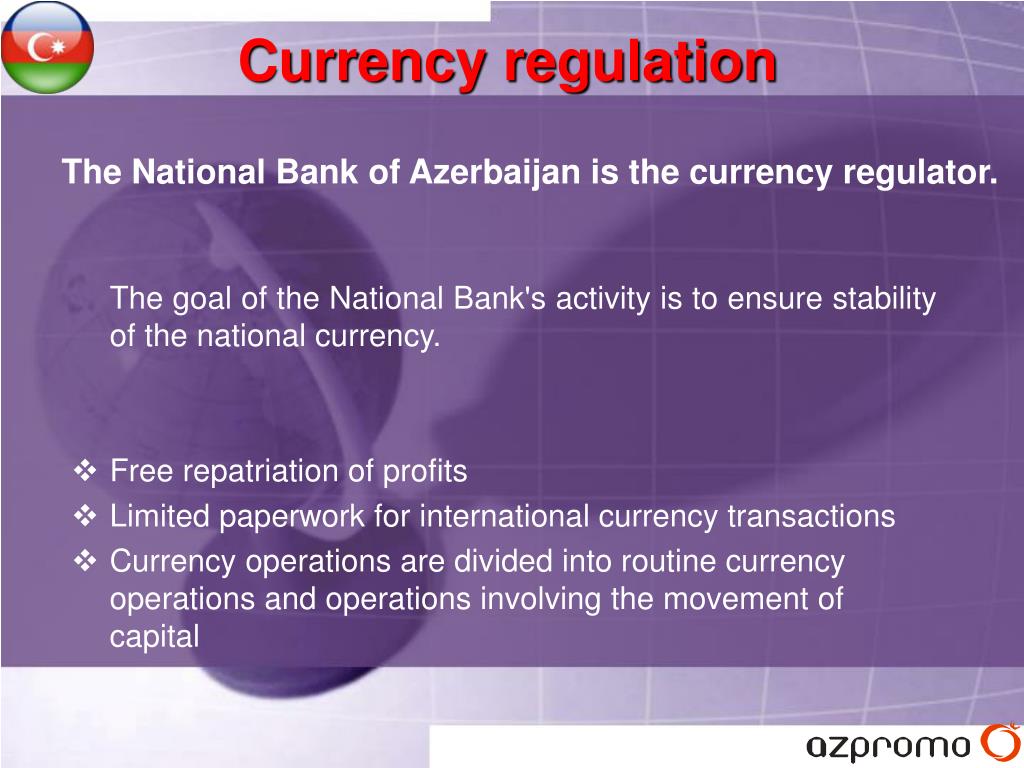 Currency regulation

The National Bank of Azerbaijan is the currency regulator.

The goal of the National Bank's activity is to ensure stability of the national currency.

❖ Free repatriation of profits
❖ Limited paperwork for international currency transactions
❖ Currency operations are divided into routine currency operations and operations involving the movement of capital

azpromo